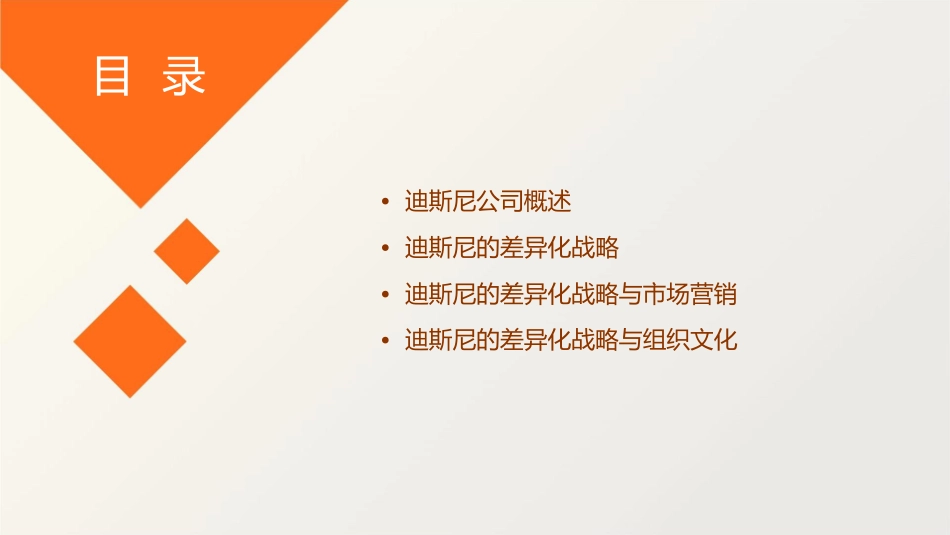 目 录

• 迪斯尼公司概述
• 迪斯尼的差异化战略
• 迪斯尼的差异化战略与市场营销
• 迪斯尼的差异化战略与组织文化